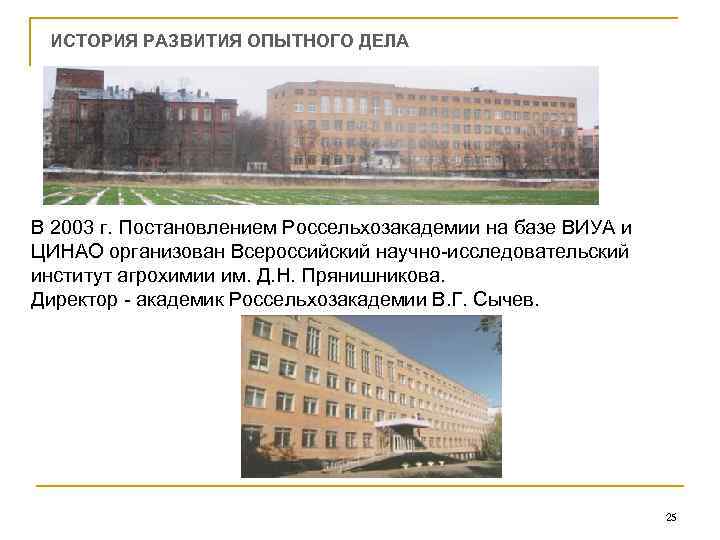 ИСТОРИЯ РАЗВИТИЯ ОПЫТНОГО ДЕЛА

В 2003 г. Постановлением Россельхозакадемии на базе ВИУА и ЦИНАО организован Всероссийский научно-исследовательский институт агрохимии им. Д.Н. Прянишникова.
Директор - академик Россельхозакадемии В.Г. Сычев.

25